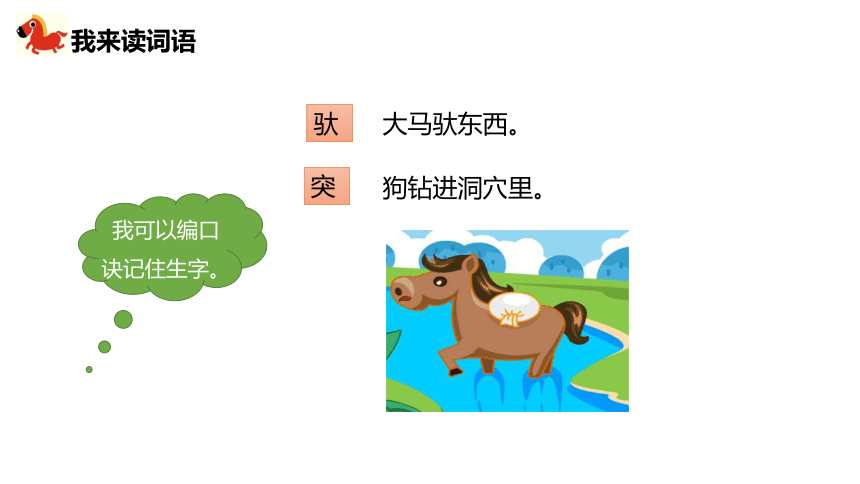 我来读词语

驮 大马驮东西。

突 狗钻进洞穴里。

我可以编口诀记住生字。